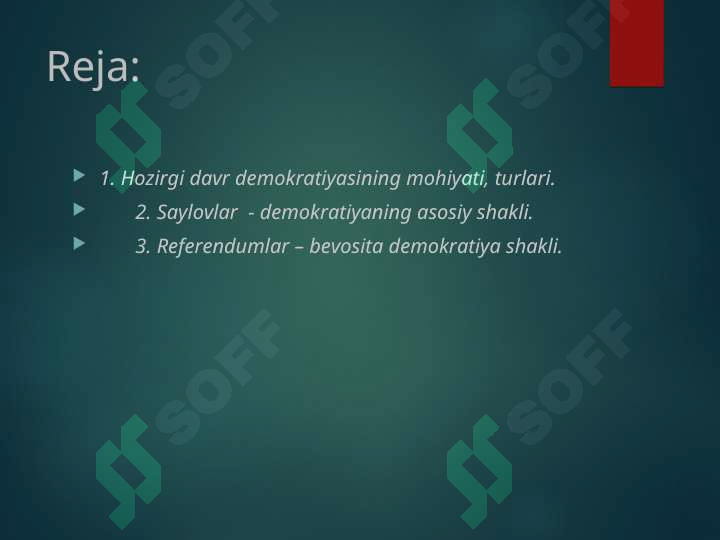 Reja:

1. Hozirgi davr demokratiyasining mohiyati, turlari.

2. Saylovlar - demokratiyaning asosiy shakli.

3. Referendumlar – bevosita demokratiya shakli.

SOFF SOFF SOFF SOFF